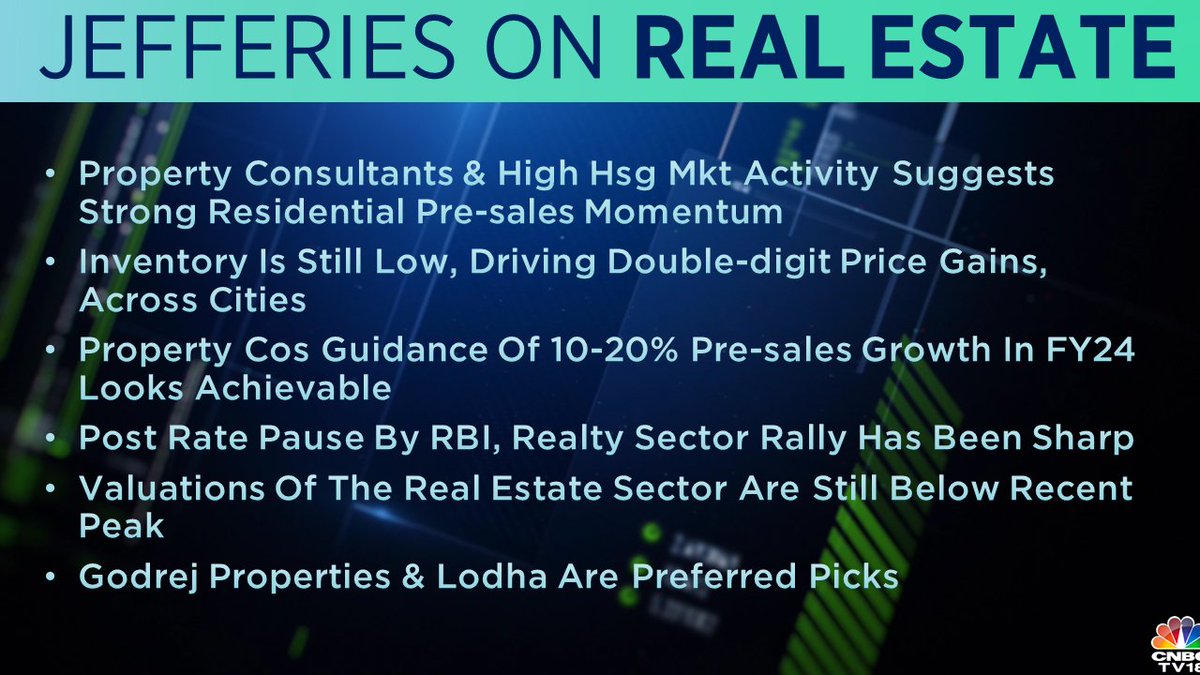 JEFFERIES ON REAL ESTATE

• Property Consultants & High Hsg Mkt Activity Suggests Strong Residential Pre-sales Momentum
• Inventory Is Still Low, Driving Double-digit Price Gains, Across Cities
• Property Cos Guidance Of 10-20% Pre-sales Growth In FY24 Looks Achievable
• Post Rate Pause By RBI, Realty Sector Rally Has Been Sharp
• Valuations Of The Real Estate Sector Are Still Below Recent Peak
• Godrej Properties & Lodha Are Preferred Picks

CNBC TV18